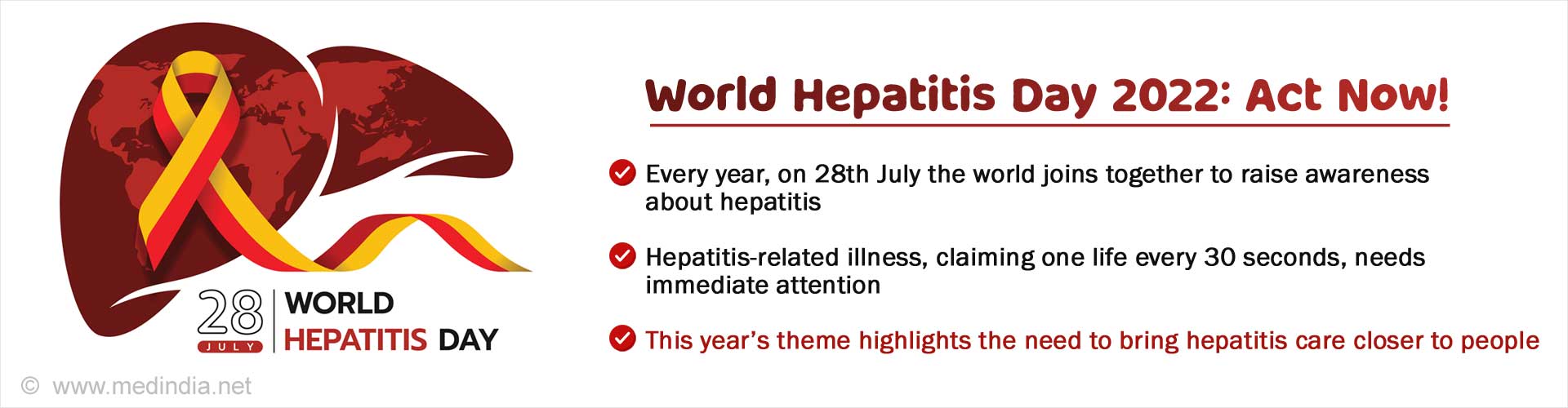 28
JULY
WORLD
HEPATITIS DAY

© www.medindia.net

World Hepatitis Day 2022: Act Now!

Every year, on 28th July the world joins together to raise awareness about hepatitis

Hepatitis-related illness, claiming one life every 30 seconds, needs immediate attention

This year's theme highlights the need to bring hepatitis care closer to people